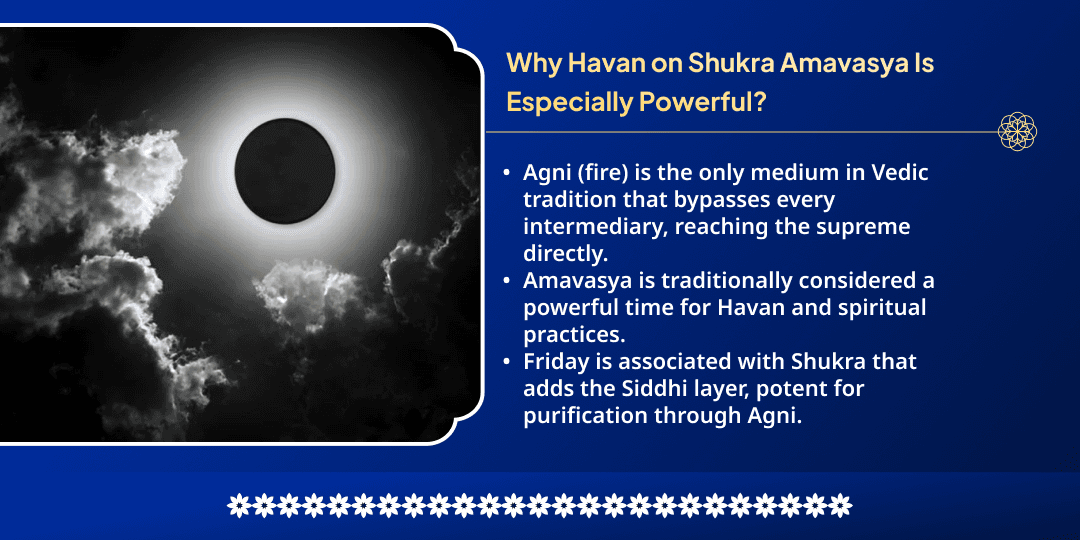 Why Havan on Shukra Amavasya Is Especially Powerful?

• Agni (fire) is the only medium in Vedic tradition that bypasses every intermediary, reaching the supreme directly.
• Amavasya is traditionally considered a powerful time for Havan and spiritual practices.
• Friday is associated with Shukra that adds the Siddhi layer, potent for purification through Agni.